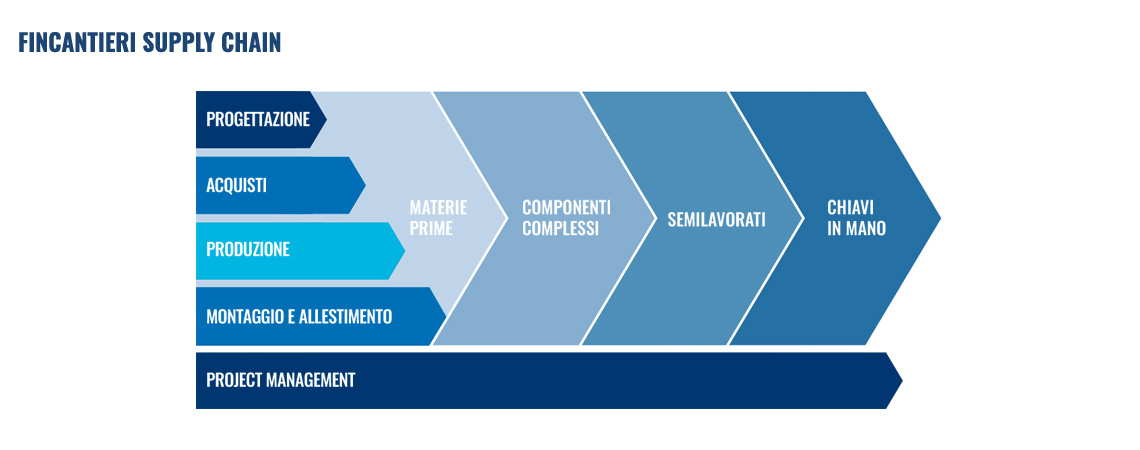 FINCANTIERI SUPPLY CHAIN

PROGETTAZIONE

ACQUISTI

PRODUZIONE

MONTAGGIO E ALLESTIMENTO

MATERIE PRIME

COMPONENTI COMPLESSI

SEMILAVORATI

CHIAVI IN MANO

PROJECT MANAGEMENT